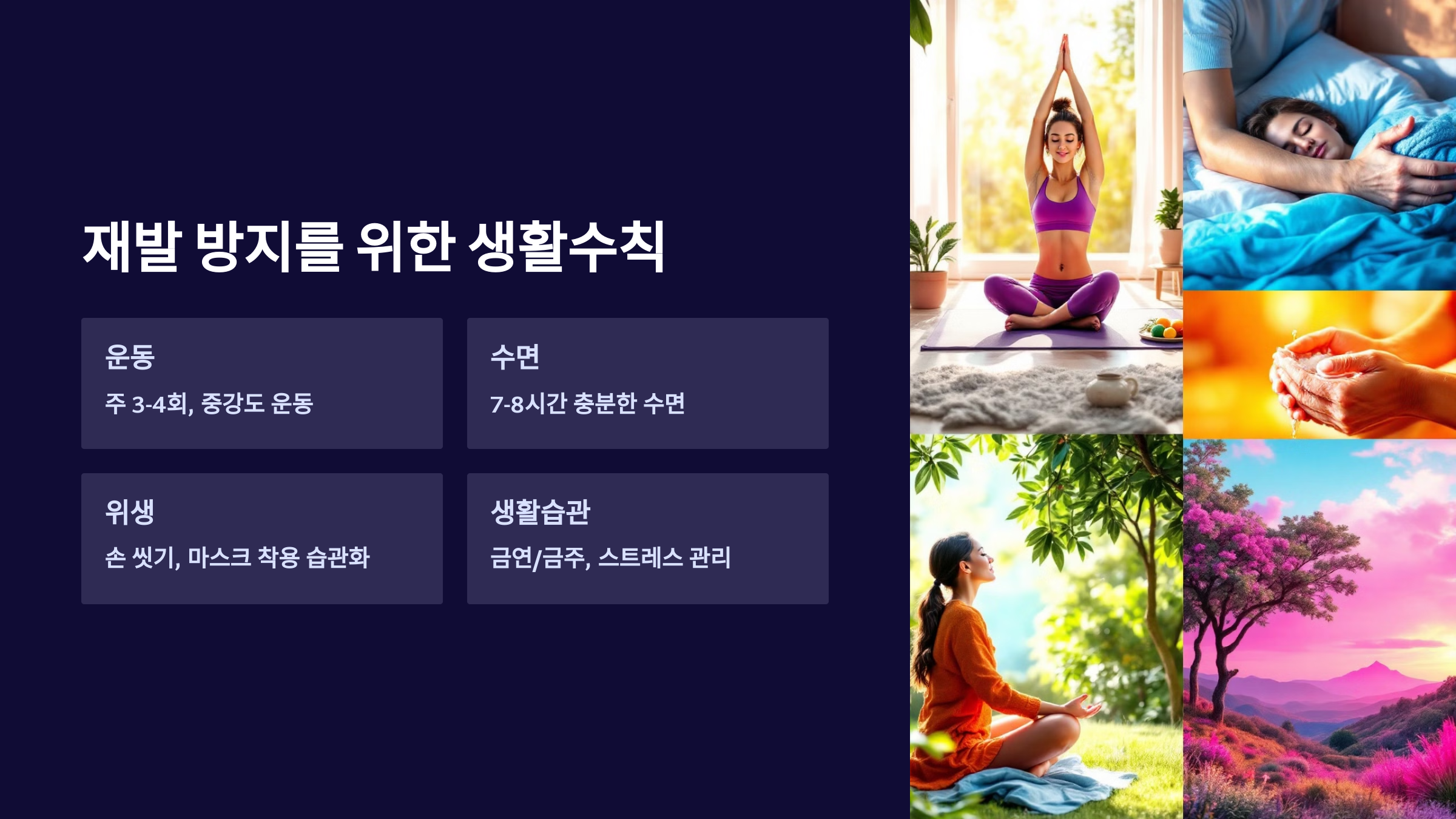 재발 방지를 위한 생활수칙

운동

주 3-4회, 중강도 운동

수면

7-8시간 충분한 수면

위생

손 씻기, 마스크 착용 습관화

생활습관

금연/금주, 스트레스 관리